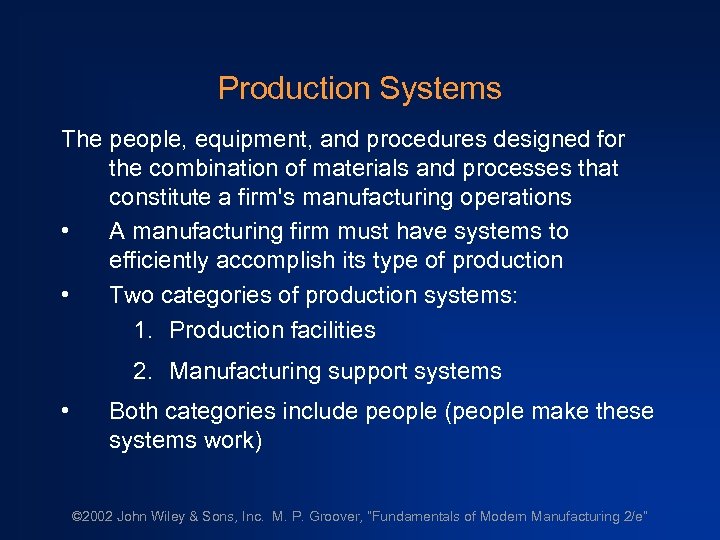 Production Systems

The people, equipment, and procedures designed for the combination of materials and processes that constitute a firm's manufacturing operations

• A manufacturing firm must have systems to efficiently accomplish its type of production

• Two categories of production systems:

1. Production facilities

2. Manufacturing support systems

• Both categories include people (people make these systems work)

©2002 John Wiley & Sons, Inc. M. P. Groover, "Fundamentals of Modern Manufacturing 2/e"